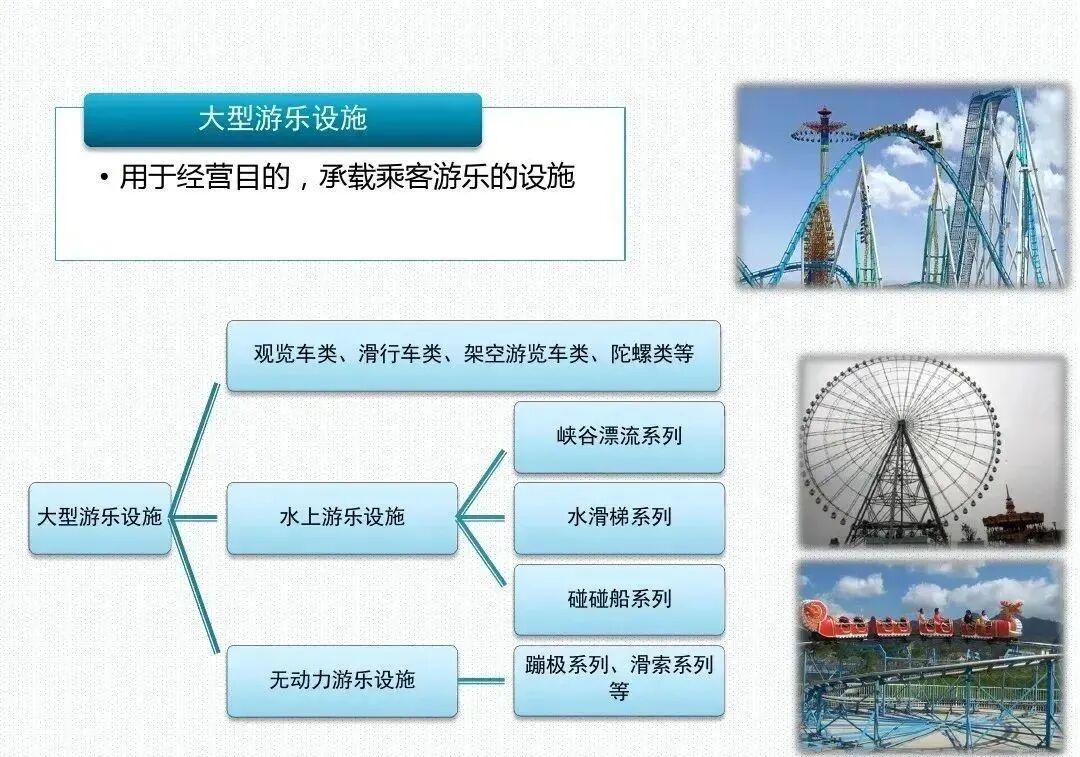 大型游乐设施

• 用于经营目的，承载乘客游乐的设施

大型游乐设施

观览车类、滑行车类、架空游览车类、陀螺类等

水上游乐设施

峡谷漂流系列

水滑梯系列

碰碰船系列

无动力游乐设施

蹦极系列、滑索系列等